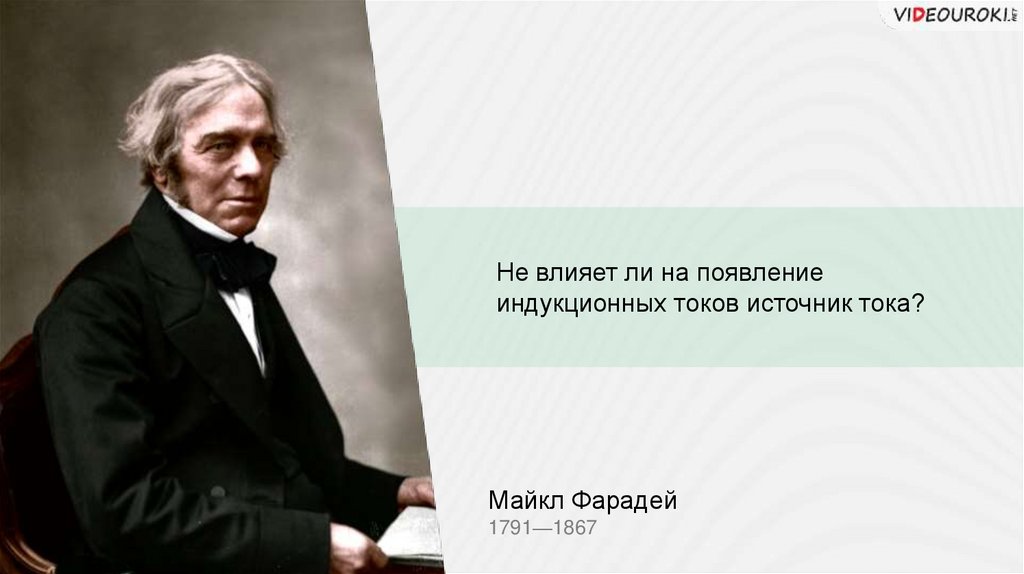 VIDEOUROKI.NET

Не влияет ли на появление индукционных токов источник тока?

Майкл Фарадей
1791—1867